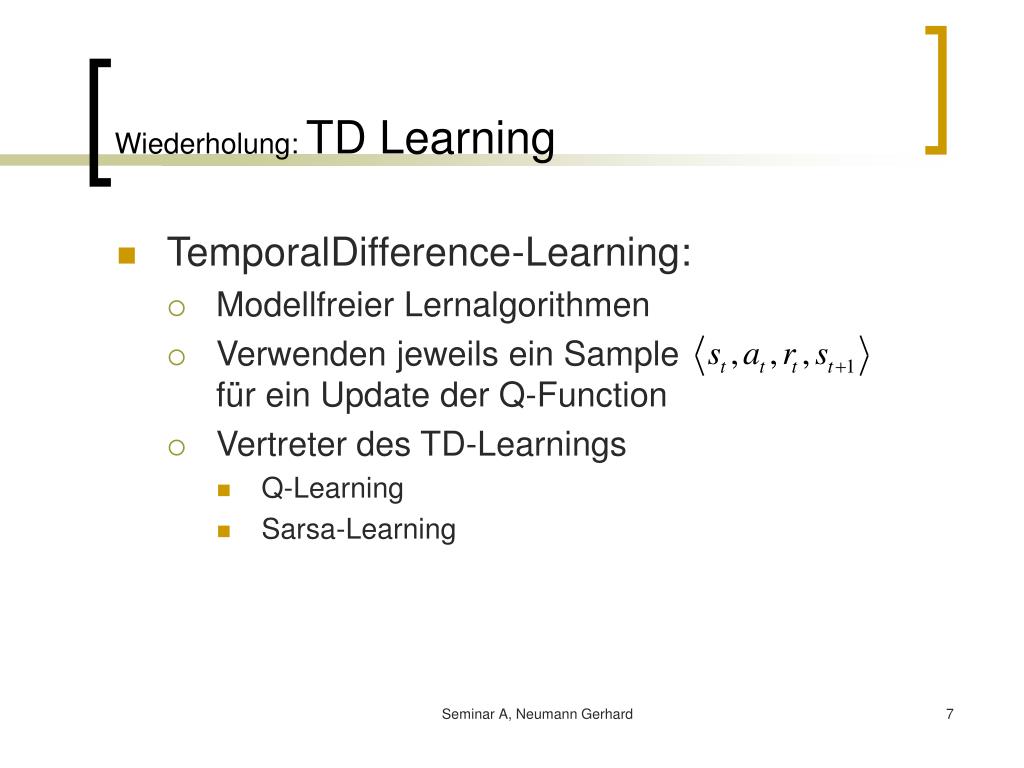 Wiederholung: TD Learning

TemporalDifference-Learning:

Modellfreier Lernalgorithmen

Verwenden jeweils ein Sample $\langle s_t, a_t, r_t, s_{t+1} \rangle$ für ein Update der Q-Function

Vertreter des TD-Learnings

Q-Learning

Sarsa-Learning

Seminar A, Neumann Gerhard

7